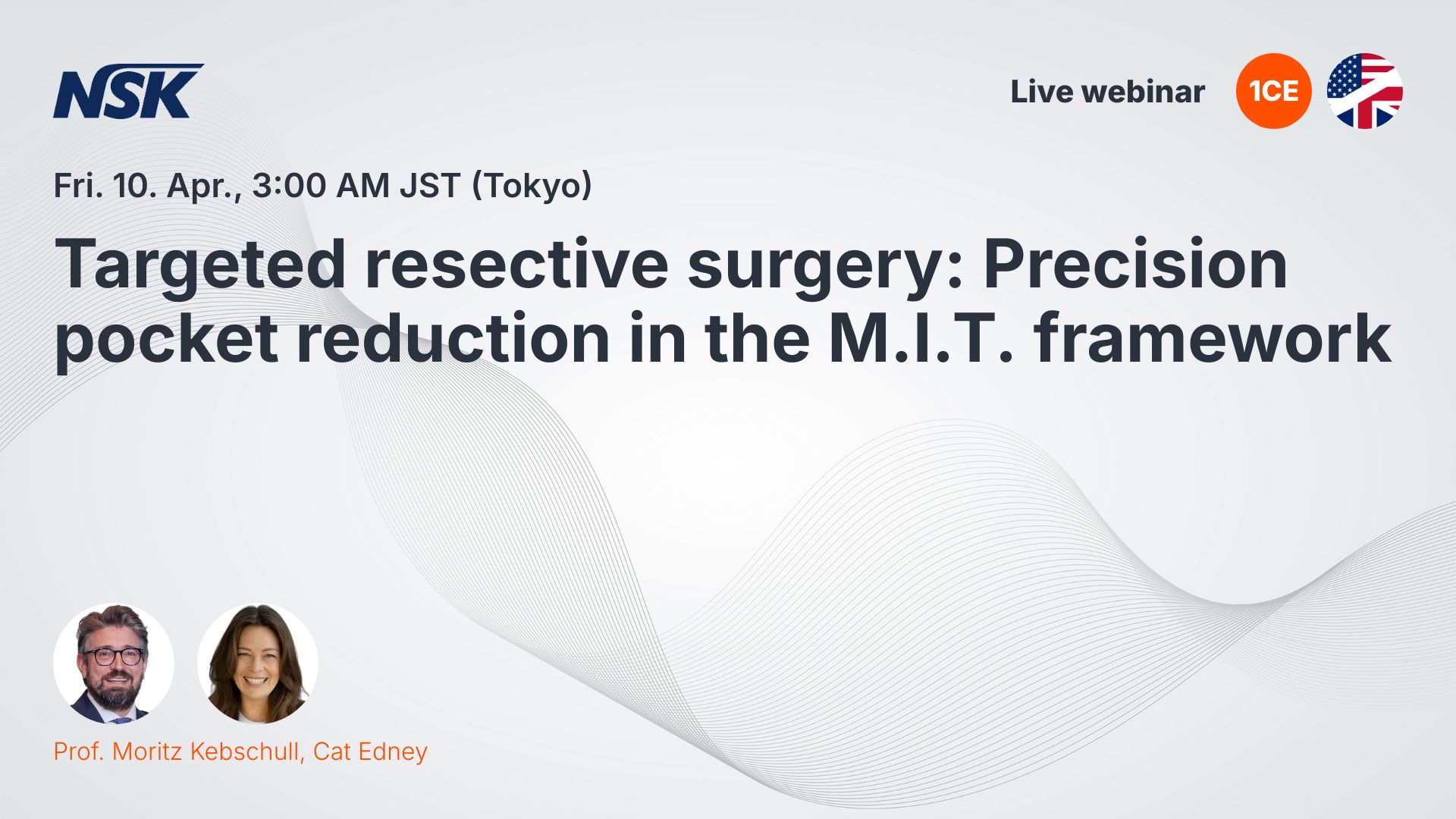 NSK

Live webinar

1CE

Fri. 10. Apr., 3:00 AM JST (Tokyo)

Targeted resective surgery: Precision pocket reduction in the M.I.T. framework

Prof. Moritz Kebschull, Cat Edney